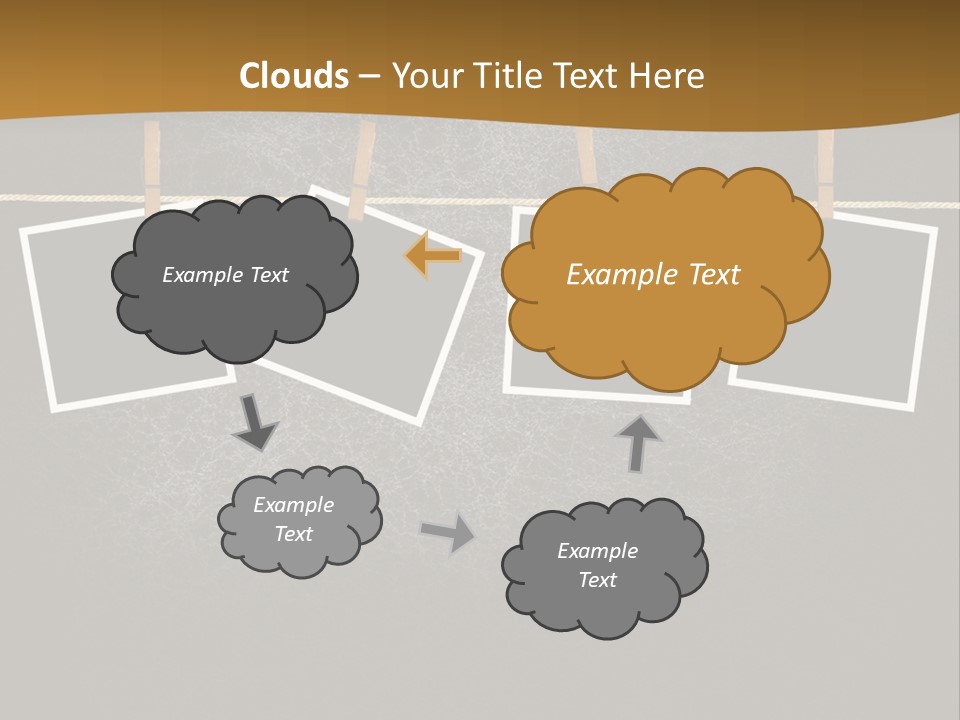 Clouds – Your Title Text Here

Example Text

Example Text

Example Text

Example Text